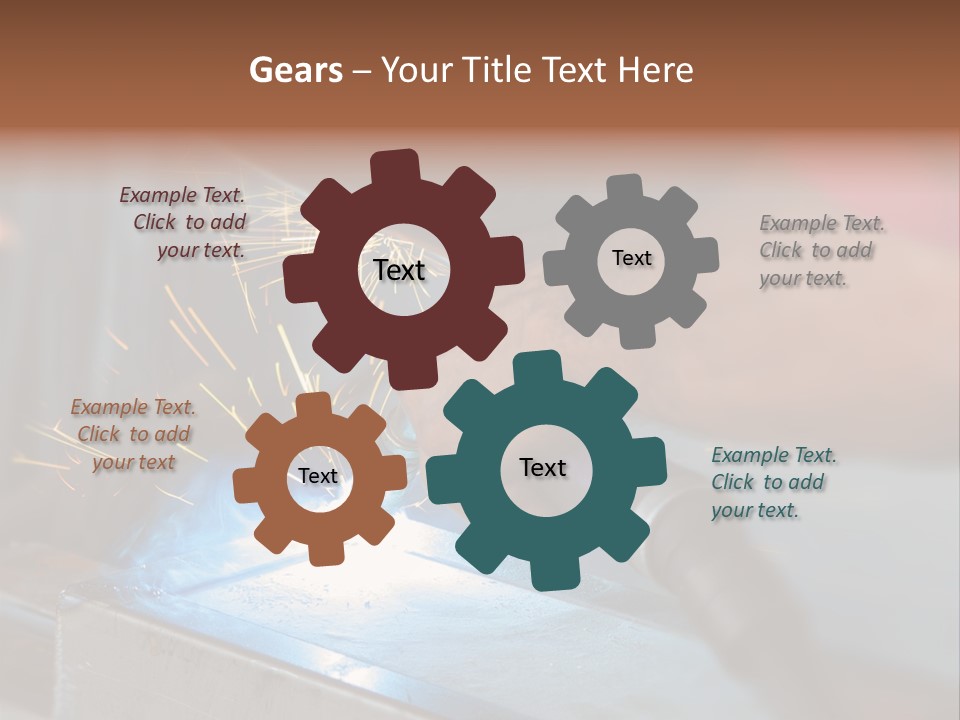 Gears – Your Title Text Here

Example Text. Click to add your text.

Text

Text

Example Text. Click to add your text.

Example Text. Click to add your text

Text

Text

Example Text. Click to add your text.